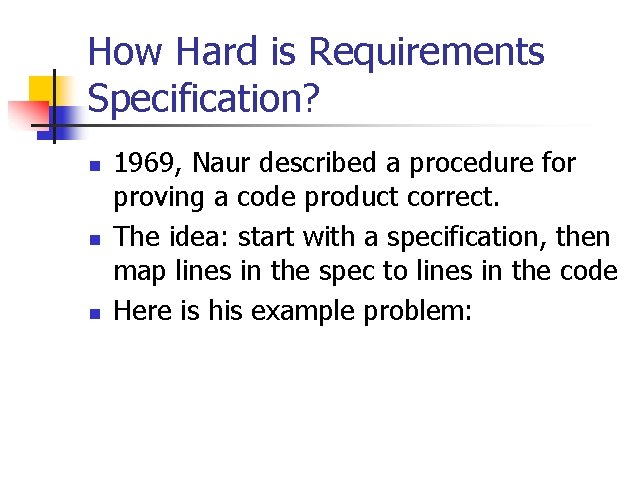 How Hard is Requirements Specification?

- 1969, Naur described a procedure for proving a code product correct.
- The idea: start with a specification, then map lines in the spec to lines in the code
- Here is his example problem: